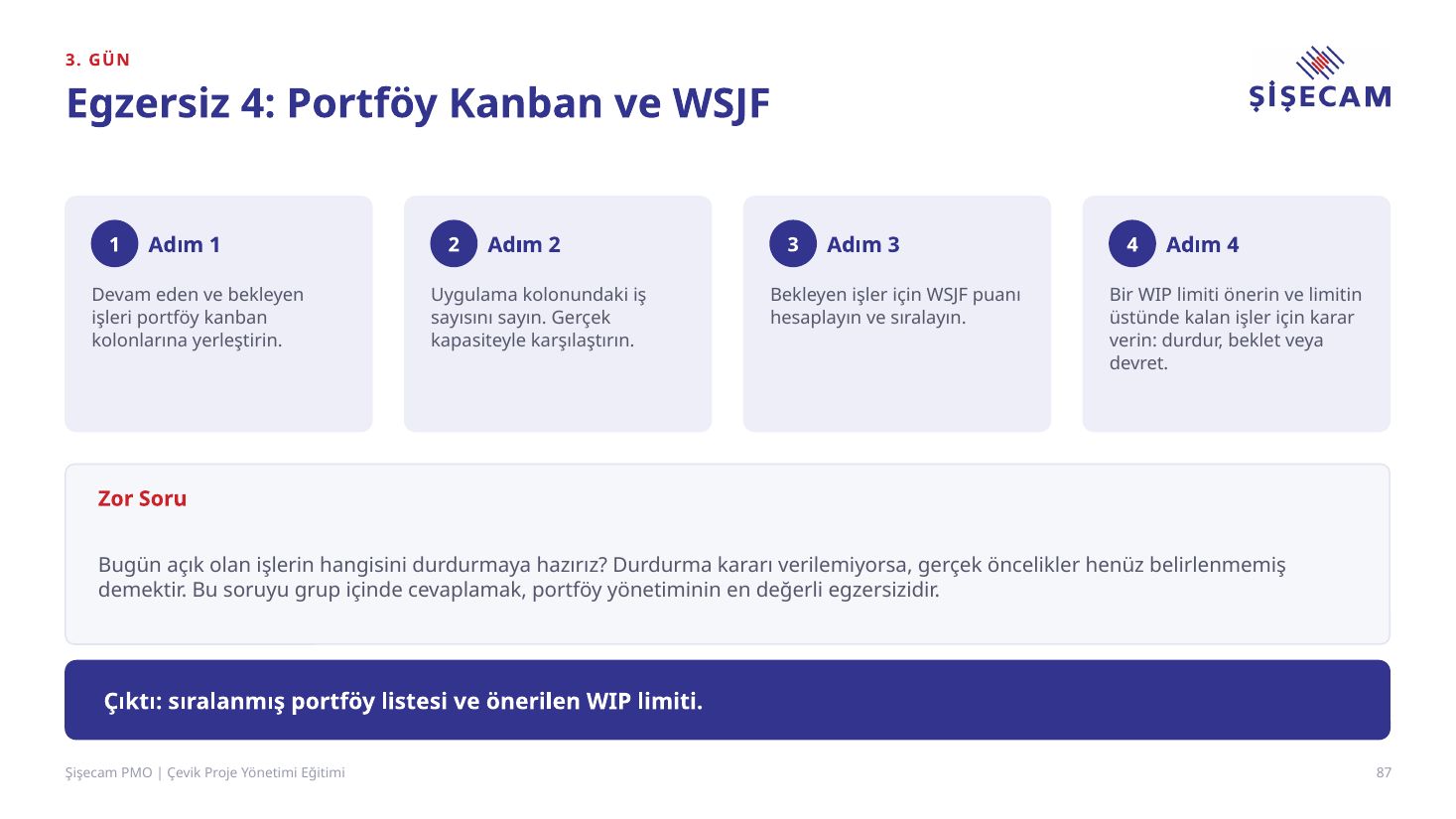 3. GÜN

Egzersiz 4: Portföy Kanban ve WSJF

ŞİŞECAM

1 Adım 1

Devam eden ve bekleyen işleri portföy kanban kolonlarına yerleştirin.

2 Adım 2

Uygulama kolonundaki iş sayısını sayın. Gerçek kapasiteyle karşılaştırın.

3 Adım 3

Bekleyen işler için WSJF puanı hesaplayın ve sıralayın.

4 Adım 4

Bir WIP limiti önerin ve limitin üstünde kalan işler için karar verin: durdur, beklet veya devret.

Zor Soru

Bugün açık olan işlerin hangisini durdurmaya hazırız? Durdurma kararı verilemiyorsa, gerçek öncelikler henüz belirlenmemiş demektir. Bu soruyu grup içinde cevaplamak, portföy yönetiminin en değerli egzersizidir.

Çıktı: sıralanmış portföy listesi ve önerilen WIP limiti.

Şişecam PMO | Çevik Proje Yönetimi Eğitimi

87